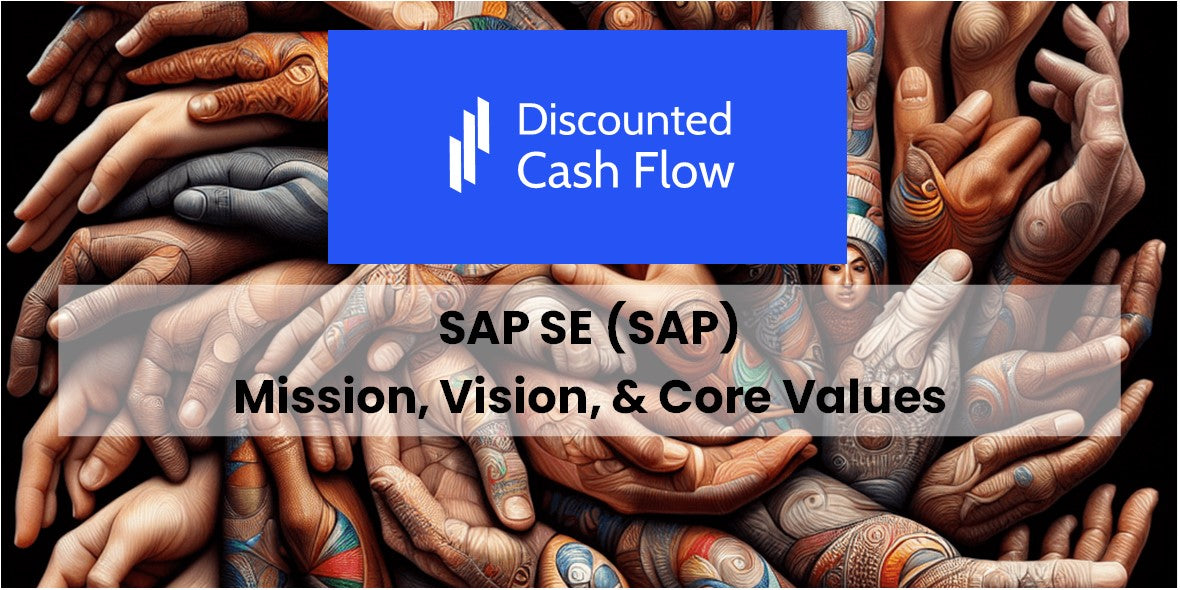 Discounted Cash Flow

SAP SE (SAP)
Mission, Vision, & Core Values